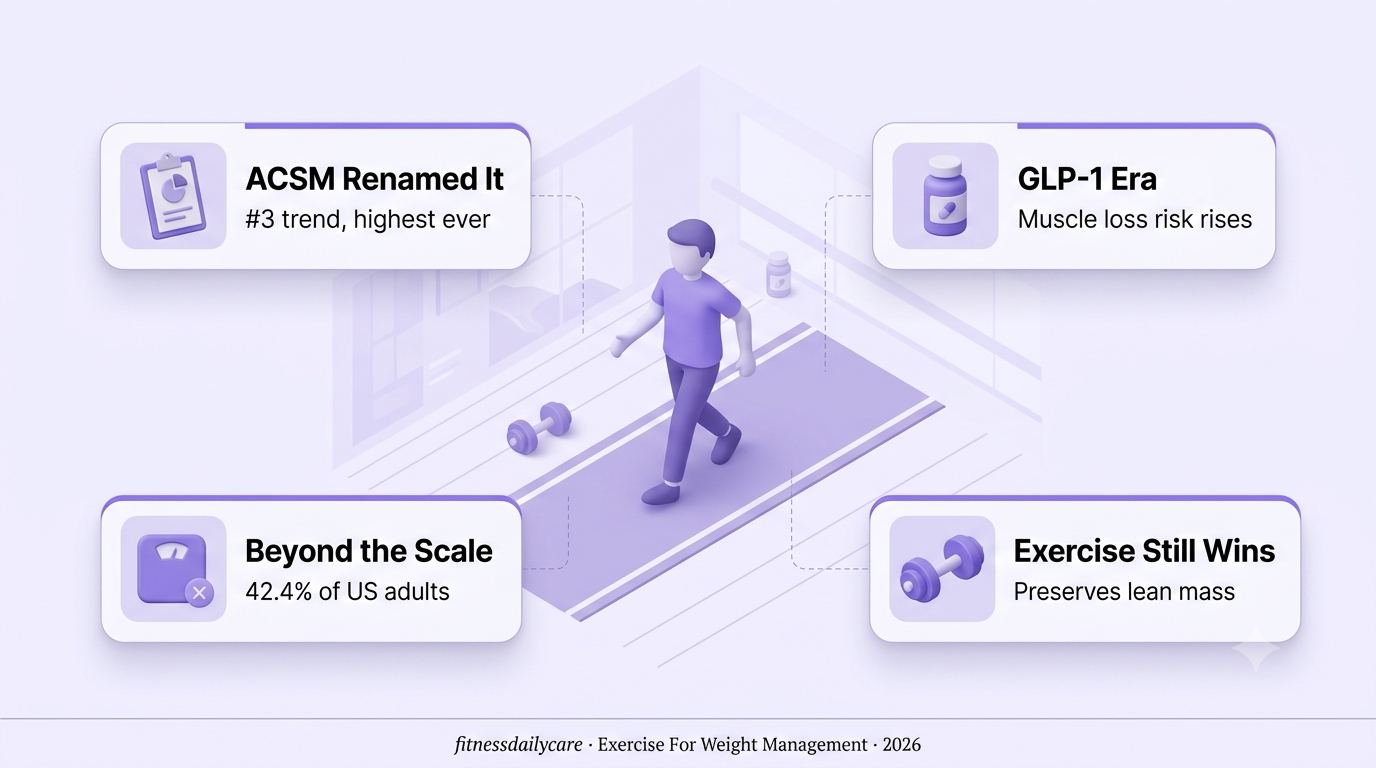 ACSM Renamed It
#3 trend, highest ever

GLP-1 Era
Muscle loss risk rises

Beyond the Scale
42.4% of US adults

Exercise Still Wins
Preserves lean mass

fitnessdailycare · Exercise For Weight Management · 2026